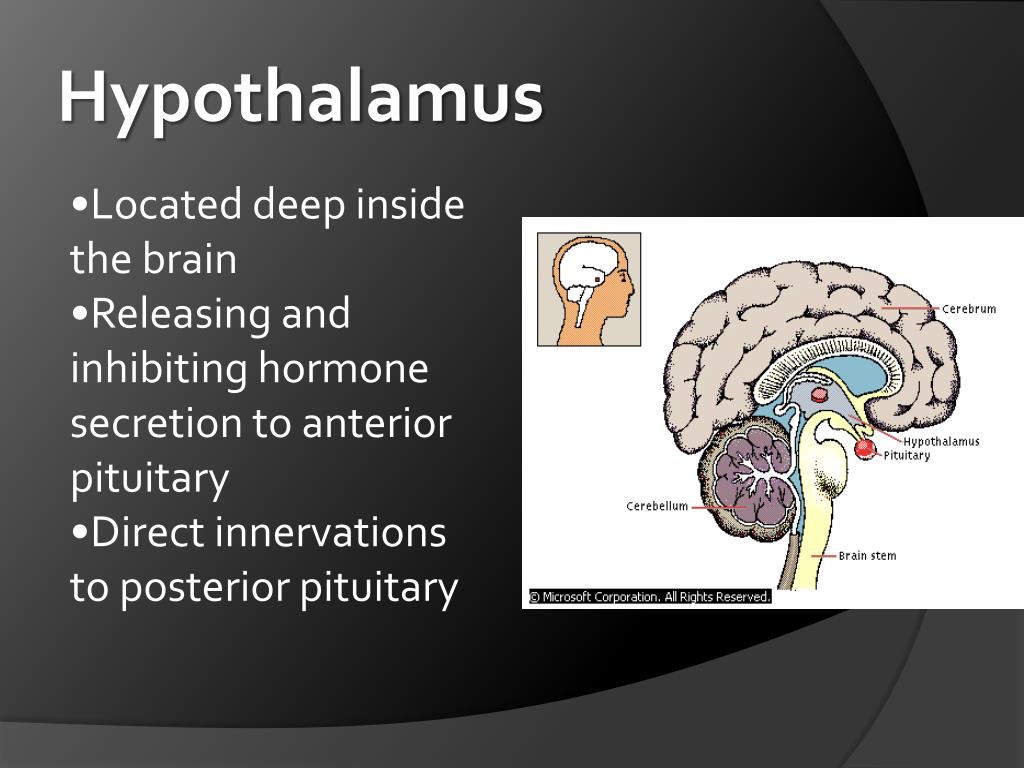 Hypothalamus

•Located deep inside the brain
•Releasing and inhibiting hormone secretion to anterior pituitary
•Direct innervations to posterior pituitary

Cerebrum
Hypothalamus
Pituitary
Cerebellum
Brain stem
© Microsoft Corporation. All Rights Reserved.